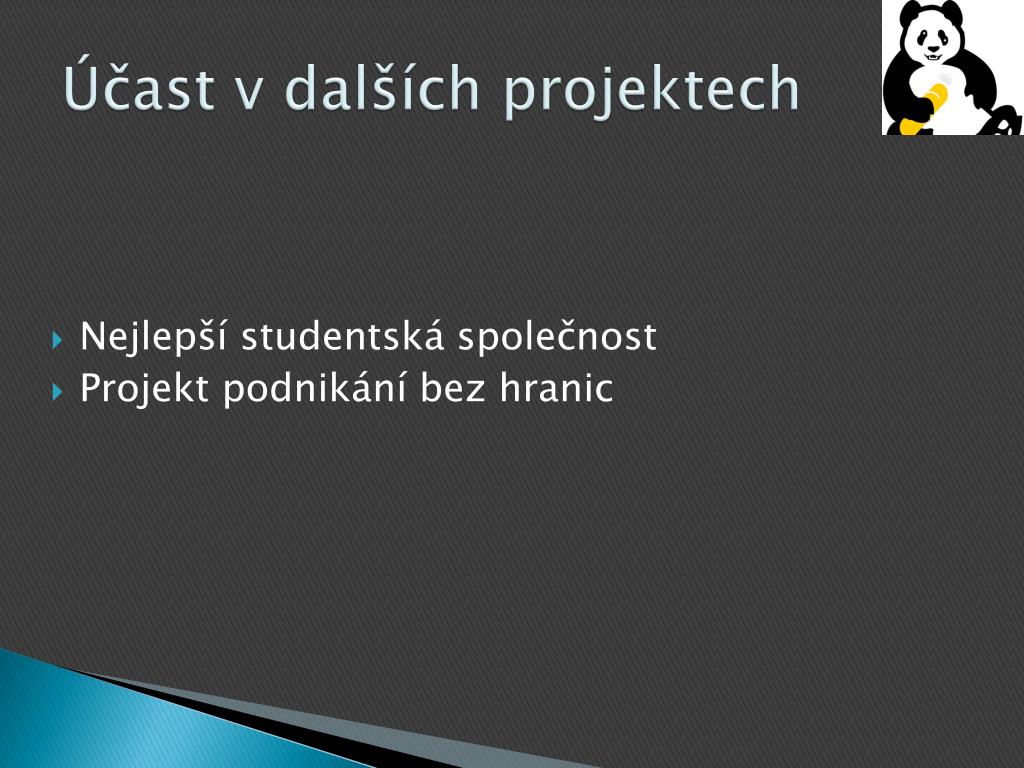 Účast v dalších projektech

Nejlepší studentská společnost
Projekt podnikání bez hranic